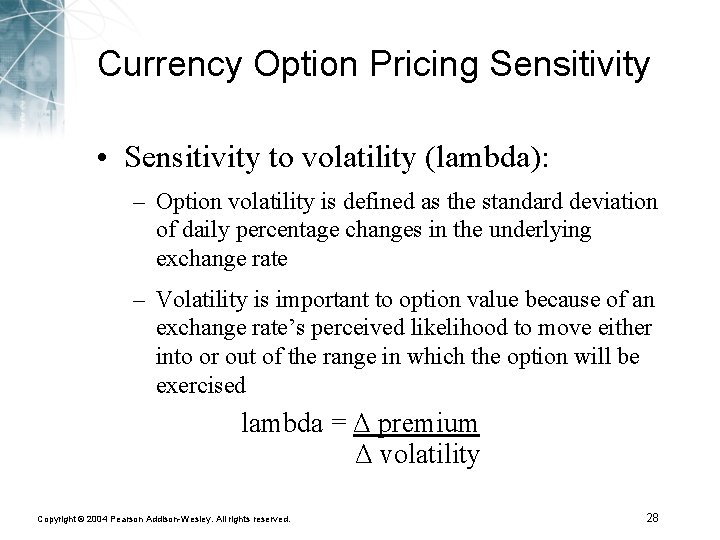 Currency Option Pricing Sensitivity

• Sensitivity to volatility (lambda):

– Option volatility is defined as the standard deviation of daily percentage changes in the underlying exchange rate

– Volatility is important to option value because of an exchange rate's perceived likelihood to move either into or out of the range in which the option will be exercised

$\text{lambda} = \frac{\Delta \text{ premium}}{\Delta \text{ volatility}}$

Copyright © 2004 Pearson Addison-Wesley. All rights reserved.

28